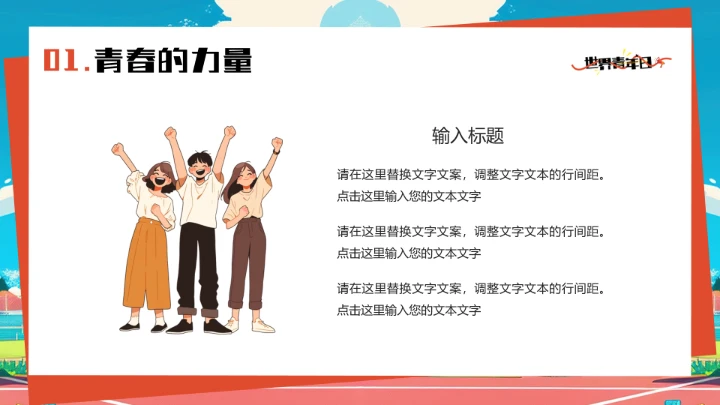 01.青春的力量

世界青年日

输入标题

请在这里替换文字文案，调整文字文本的行间距。点击这里输入您的文本文字

请在这里替换文字文案，调整文字文本的行间距。点击这里输入您的文本文字

请在这里替换文字文案，调整文字文本的行间距。点击这里输入您的文本文字